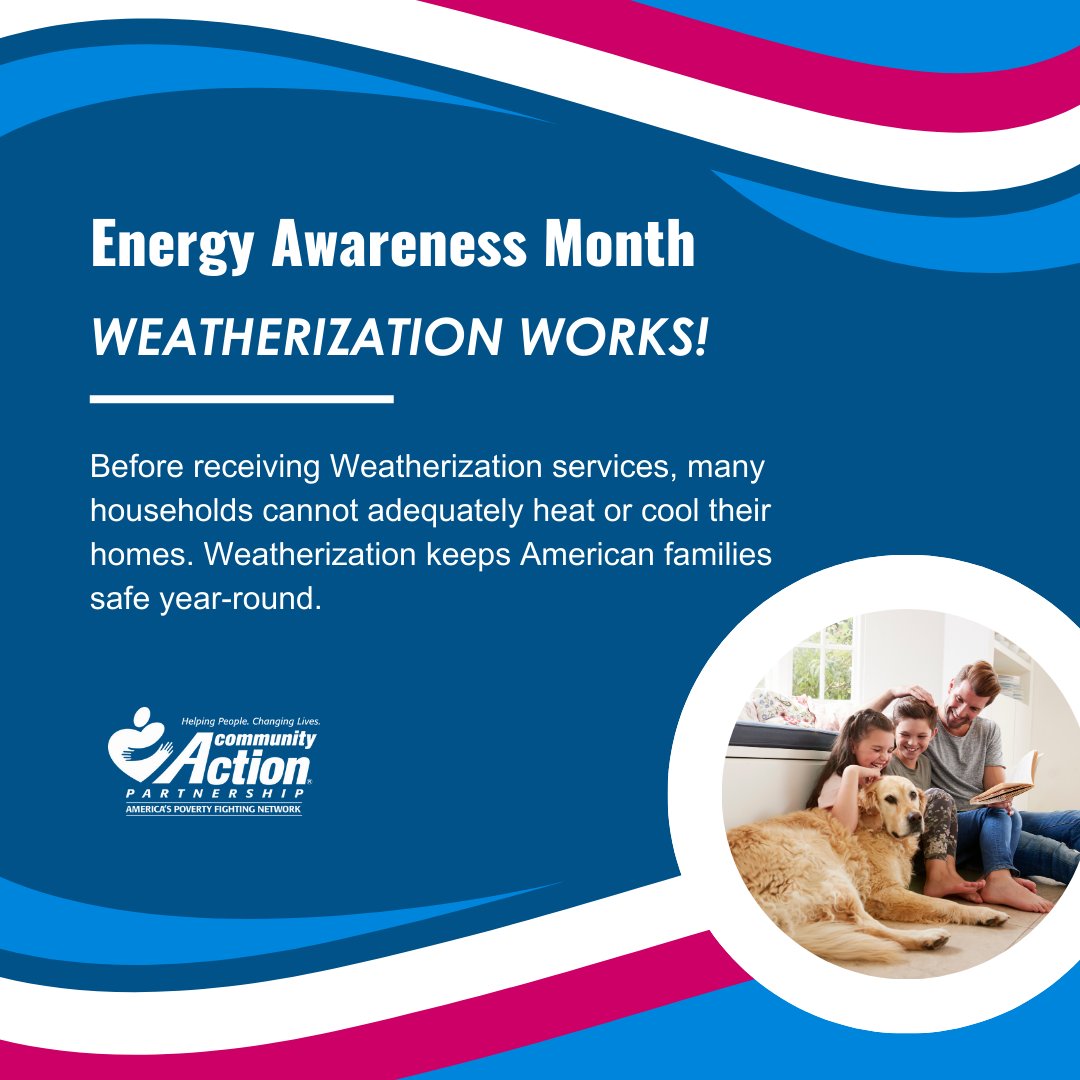 Energy Awareness Month

WEATHERIZATION WORKS!

Before receiving Weatherization services, many households cannot adequately heat or cool their homes. Weatherization keeps American families safe year-round.

Helping People. Changing Lives.
community Action
PARTNERSHIP
AMERICA'S POVERTY FIGHTING NETWORK